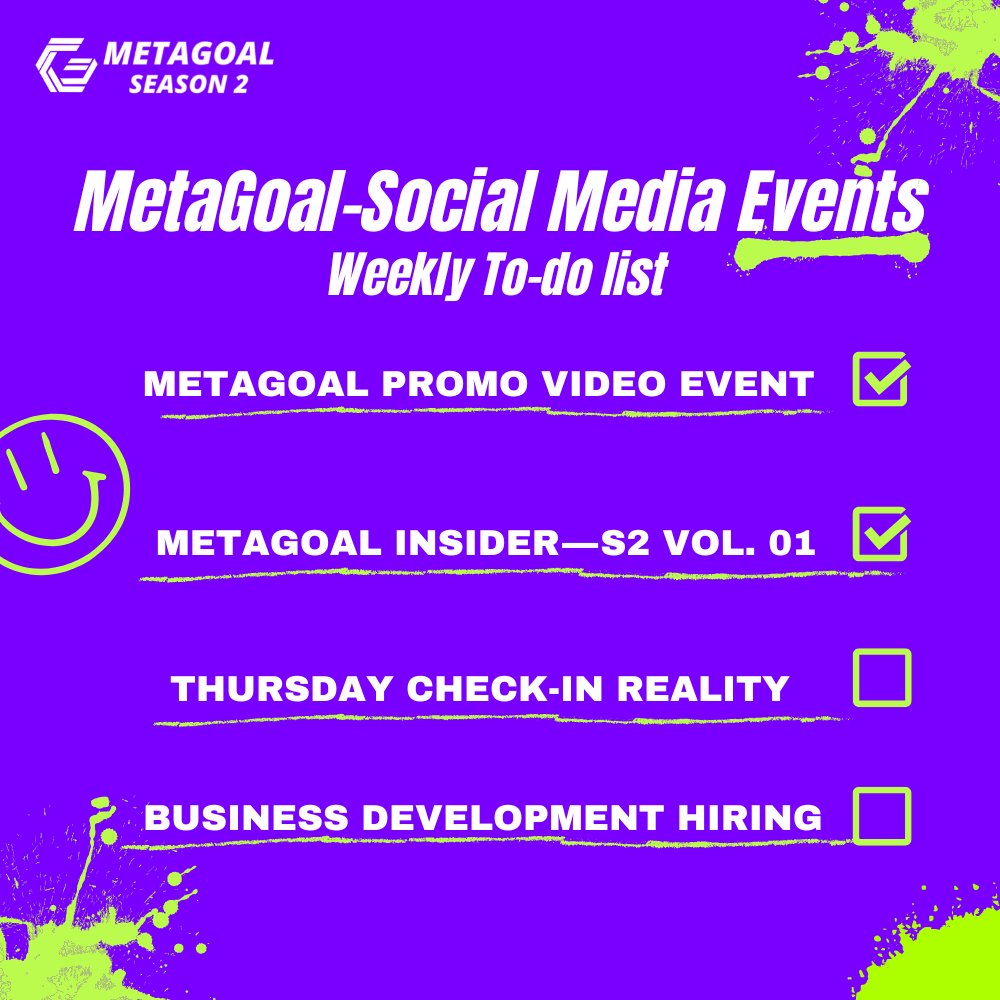 METAGOAL
SEASON 2

MetaGoal-Social Media Events
Weekly To-do list

METAGOAL PROMO VIDEO EVENT

METAGOAL INSIDER—S2 VOL. 01

THURSDAY CHECK-IN REALITY

BUSINESS DEVELOPMENT HIRING